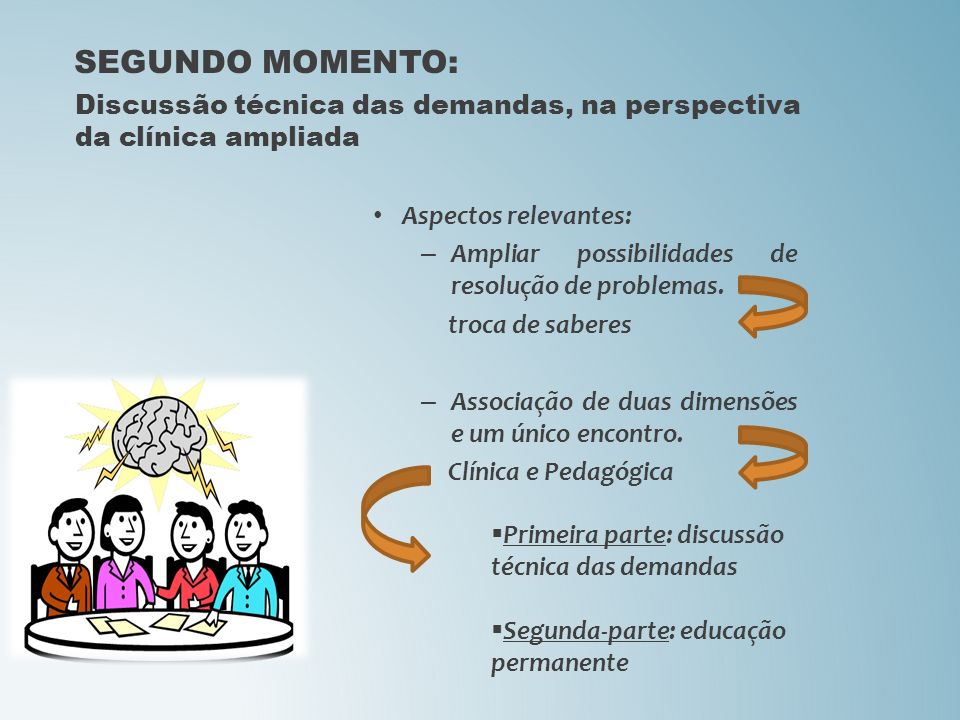 SEGUNDO MOMENTO:
Discussão técnica das demandas, na perspectiva da clínica ampliada

• Aspectos relevantes:
– Ampliar possibilidades de resolução de problemas.
troca de saberes

– Associação de duas dimensões e um único encontro.
Clínica e Pedagógica

▪Primeira parte: discussão técnica das demandas

▪Segunda-parte: educação permanente